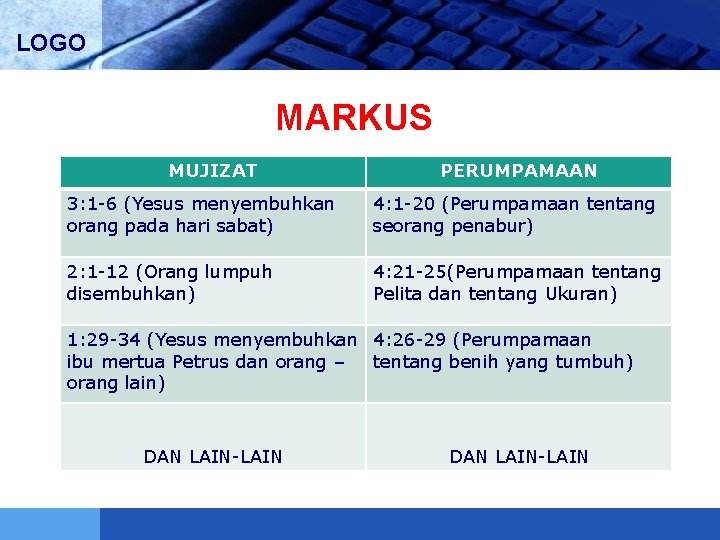 LOGO

MARKUS

| MUJIZAT | PERUMPAMAAN |
|---|---|
| 3:1-6 (Yesus menyembuhkan orang pada hari sabat) | 4:1-20 (Perumpamaan tentang seorang penabur) |
| 2:1-12 (Orang lumpuh disembuhkan) | 4:21-25(Perumpamaan tentang Pelita dan tentang Ukuran) |
| 1:29-34 (Yesus menyembuhkan ibu mertua Petrus dan orang – orang lain) | 4:26-29 (Perumpamaan tentang benih yang tumbuh) |
| DAN LAIN-LAIN | DAN LAIN-LAIN |